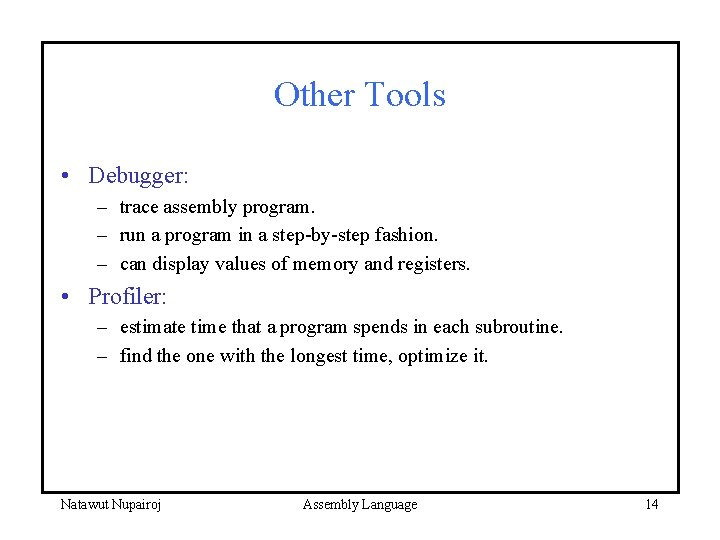 Other Tools

• Debugger:
– trace assembly program.
– run a program in a step-by-step fashion.
– can display values of memory and registers.
• Profiler:
– estimate time that a program spends in each subroutine.
– find the one with the longest time, optimize it.

Natawut Nupairoj
Assembly Language
14